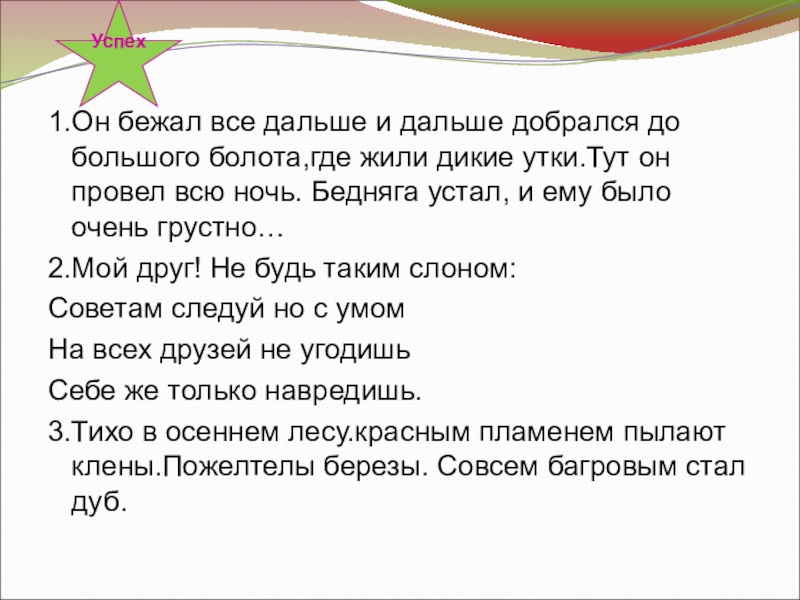 Успех

1.Он бежал все дальше и дальше добрался до большого болота,где жили дикие утки.Тут он провел всю ночь. Бедняга устал, и ему было очень грустно…

2.Мой друг! Не будь таким слоном:

Советам следуй но с умом

На всех друзей не угодишь

Себе же только навредишь.

3.Тихо в осеннем лесу.красным пламенем пылают клены.Пожелтелы березы. Совсем багровым стал дуб.